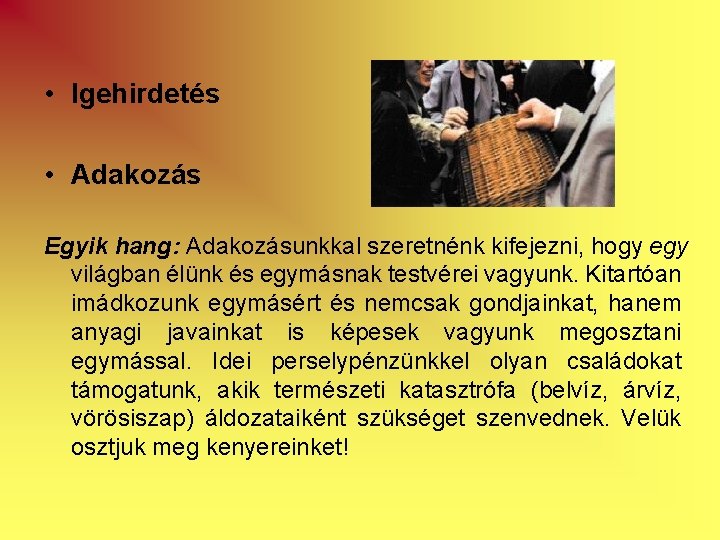 • Igehirdetés

• Adakozás

Egyik hang: Adakozásunkkal szeretnénk kifejezni, hogy egy világban élünk és egymásnak testvérei vagyunk. Kitartóan imádkozunk egymásért és nemcsak gondjainkat, hanem anyagi javainkat is képesek vagyunk megosztani egymással. Idei perselypénzünkkel olyan családokat támogatunk, akik természeti katasztrófa (belvíz, árvíz, vörösiszap) áldozataiként szükséget szenvednek. Velük osztjuk meg kenyereinket!